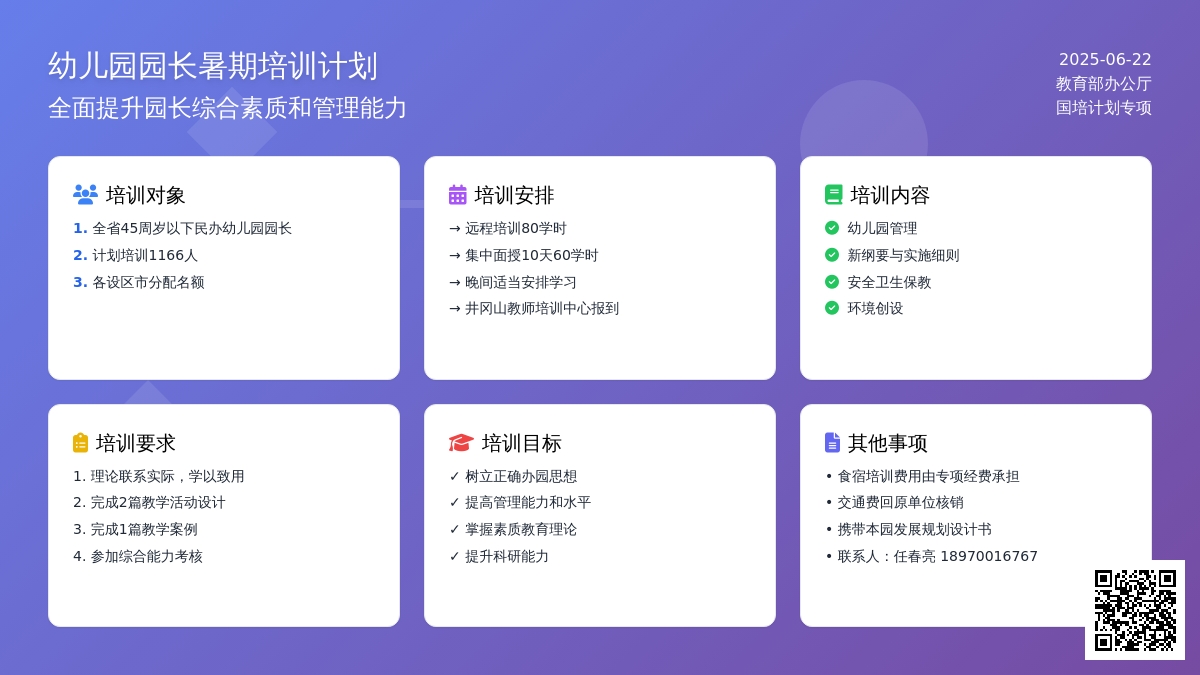 幼儿园园长暑期培训计划
全面提升园长综合素质和管理能力

2025-06-22
教育部办公厅
国培计划专项

培训对象
1. 全省45周岁以下民办幼儿园园长
2. 计划培训1166人
3. 各设区市分配名额

培训安排
→ 远程培训80学时
→ 集中面授10天60学时
→ 晚间适当安排学习
→ 井冈山教师培训中心报到

培训内容
幼儿园管理
新纲要与实施细则
安全卫生保教
环境创设

培训要求
1. 理论联系实际，学以致用
2. 完成2篇教学活动设计
3. 完成1篇教学案例
4. 参加综合能力考核

培训目标
✓ 树立正确办园思想
✓ 提高管理能力和水平
✓ 掌握素质教育理论
✓ 提升科研能力

其他事项
• 食宿培训费用由专项经费承担
• 交通费回原单位核销
• 携带本园发展规划设计书
• 联系人：任春亮 18970016767